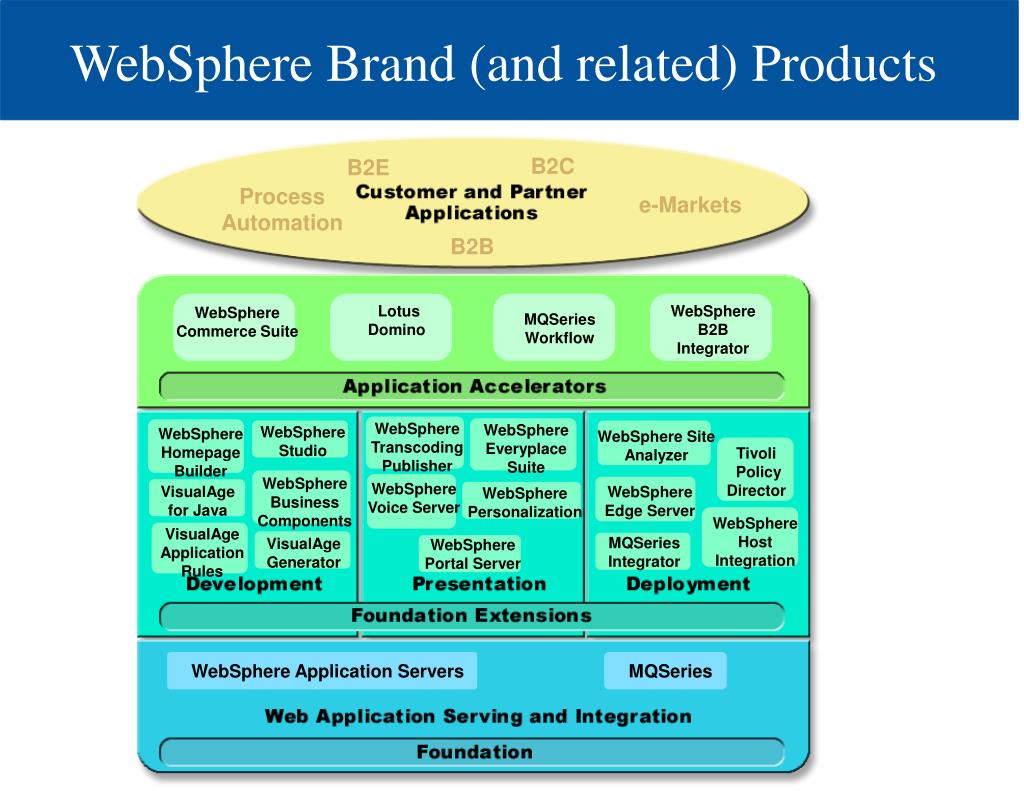 WebSphere Brand (and related) Products

B2E
B2C
Process Automation
Customer and Partner Applications
e-Markets
B2B

WebSphere Commerce Suite
Lotus Domino
MQSeries Workflow
WebSphere B2B Integrator

Application Accelerators

WebSphere Homepage Builder
WebSphere Studio
VisualAge for Java
WebSphere Business Components
VisualAge Application Rules
VisualAge Generator
Development

WebSphere Transcoding Publisher
WebSphere Everyplace Suite
WebSphere Voice Server
WebSphere Personalization
WebSphere Portal Server
Presentation

WebSphere Site Analyzer
Tivoli Policy Director
WebSphere Edge Server
WebSphere Host Integration
MQSeries Integrator
Deployment

Foundation Extensions

WebSphere Application Servers
MQSeries

Web Application Serving and Integration

Foundation